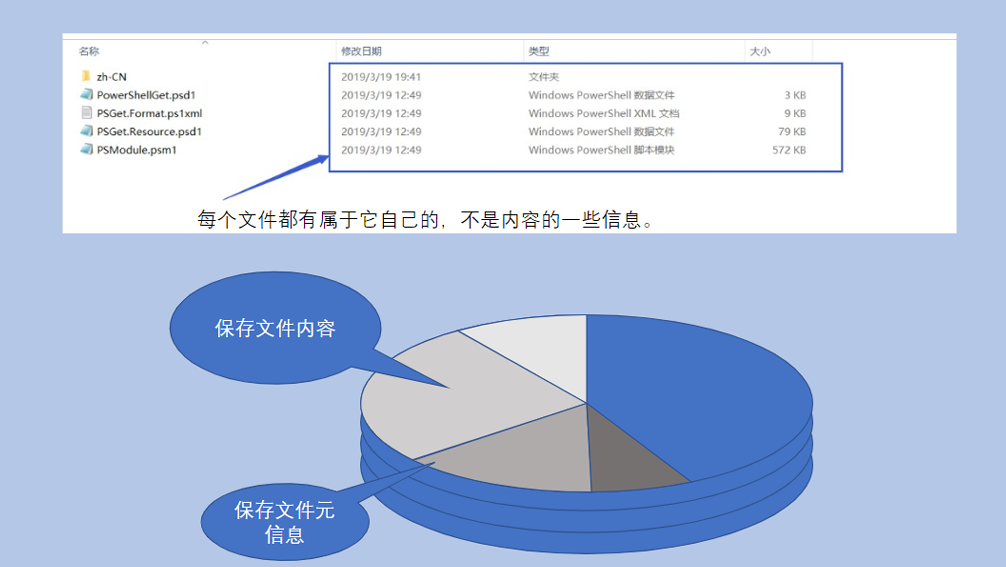 | 名称 | 修改日期 | 类型 | 大小 |
|---|---|---|---|
| zh-CN | 2019/3/19 19:41 | 文件夹 | |
| PowerShellGet.psd1 | 2019/3/19 12:49 | Windows PowerShell 数据文件 | 3 KB |
| PSGet.Format.ps1xml | 2019/3/19 12:49 | Windows PowerShell XML 文档 | 9 KB |
| PSGet.Resource.psd1 | 2019/3/19 12:49 | Windows PowerShell 数据文件 | 79 KB |
| PSModule.psm1 | 2019/3/19 12:49 | Windows PowerShell 脚本模块 | 572 KB |

每个文件都有属于它自己的，不是内容的一些信息。

保存文件内容

保存文件元信息